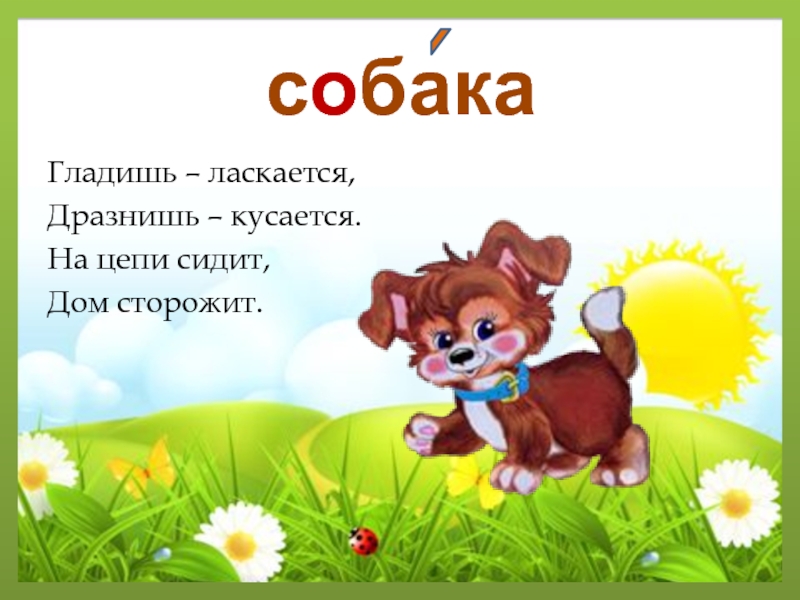 соба́ка

Гладишь – ласкается,
Дразнишь – кусается.
На цепи сидит,
Дом сторожит.